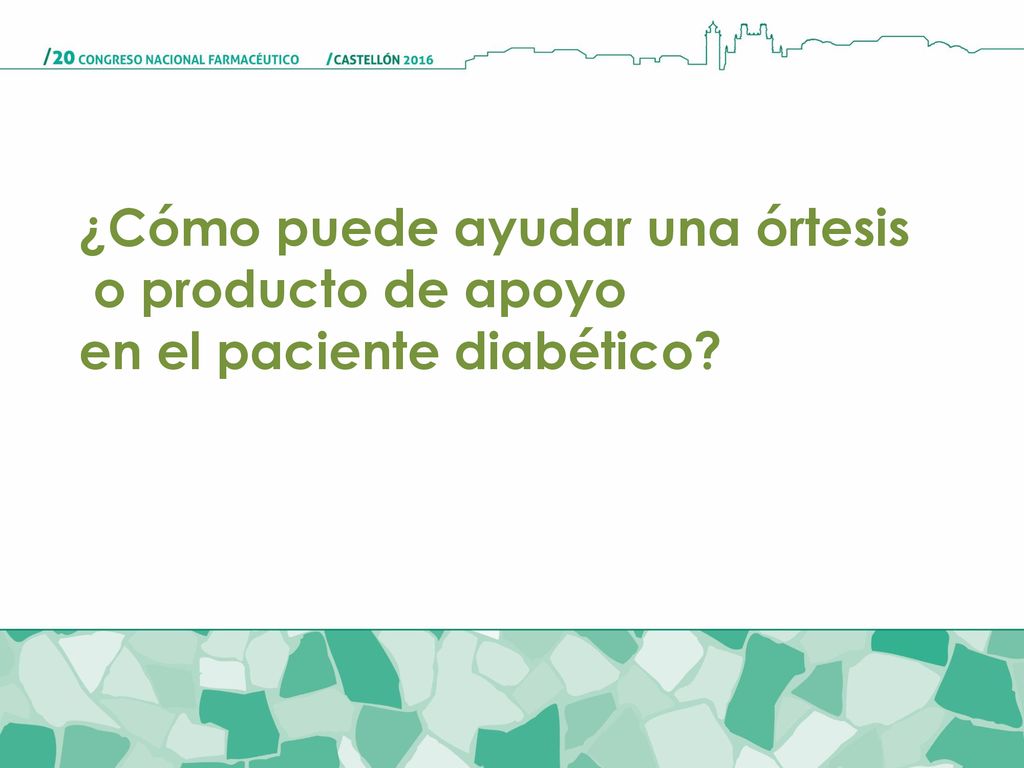 /20 CONGRESO NACIONAL FARMACÉUTICO /CASTELLÓN 2016

¿Cómo puede ayudar una órtesis o producto de apoyo en el paciente diabético?